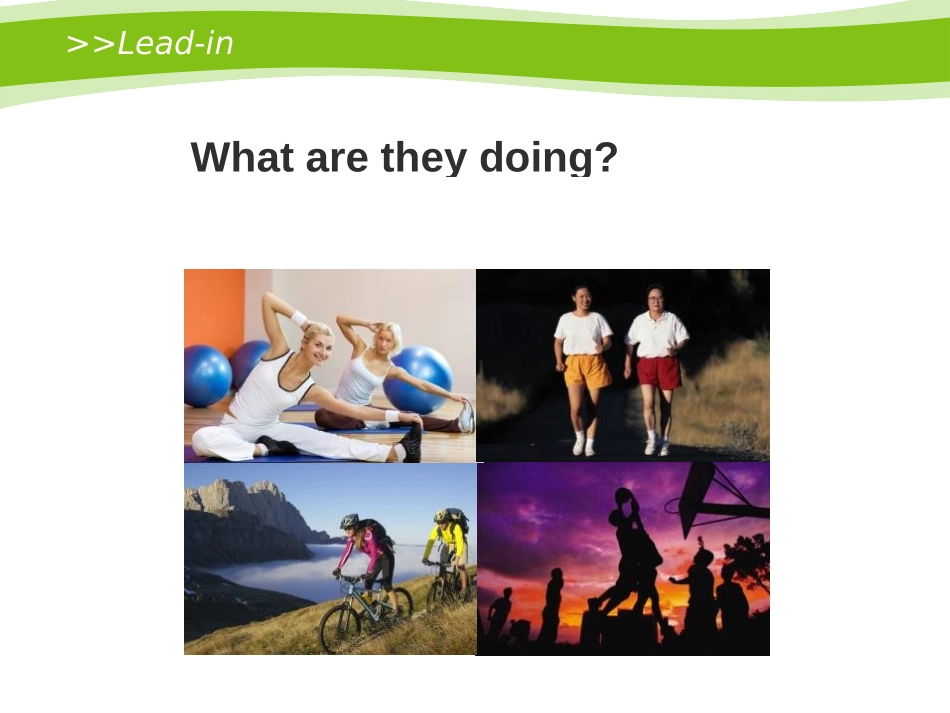 >>Lead-in

What are they doing?